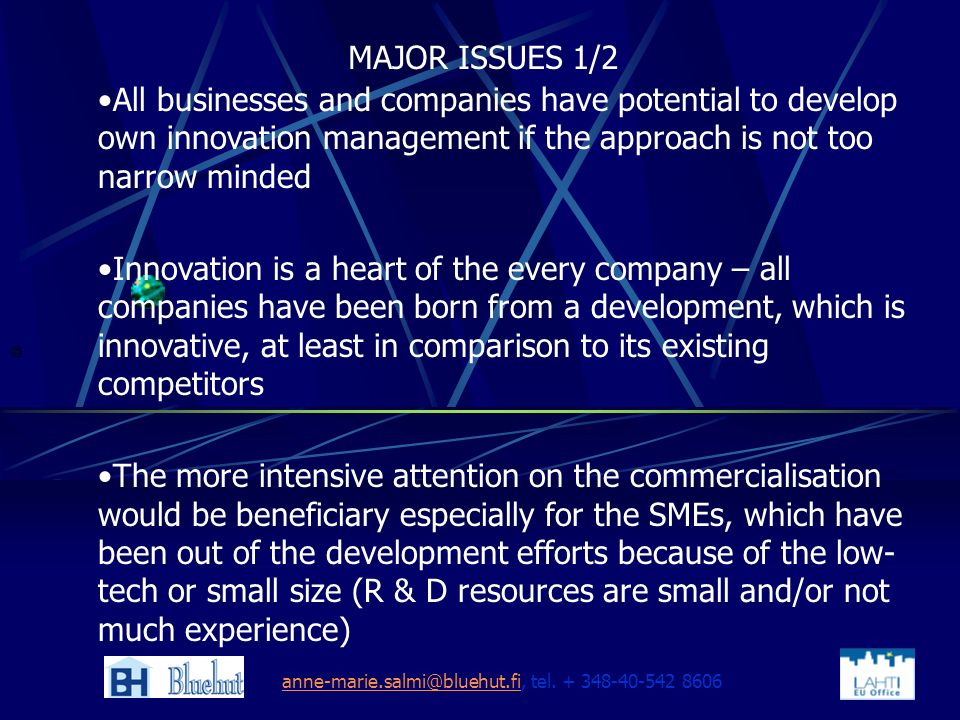 MAJOR ISSUES 1/2

•All businesses and companies have potential to develop own innovation management if the approach is not too narrow minded

•Innovation is a heart of the every company – all companies have been born from a development, which is innovative, at least in comparison to its existing competitors

•The more intensive attention on the commercialisation would be beneficiary especially for the SMEs, which have been out of the development efforts because of the low-tech or small size (R & D resources are small and/or not much experience)

BH Bluehut

anne-marie.salmi@bluehut.fi, tel. + 348-40-542 8606

LAHTI EU Office